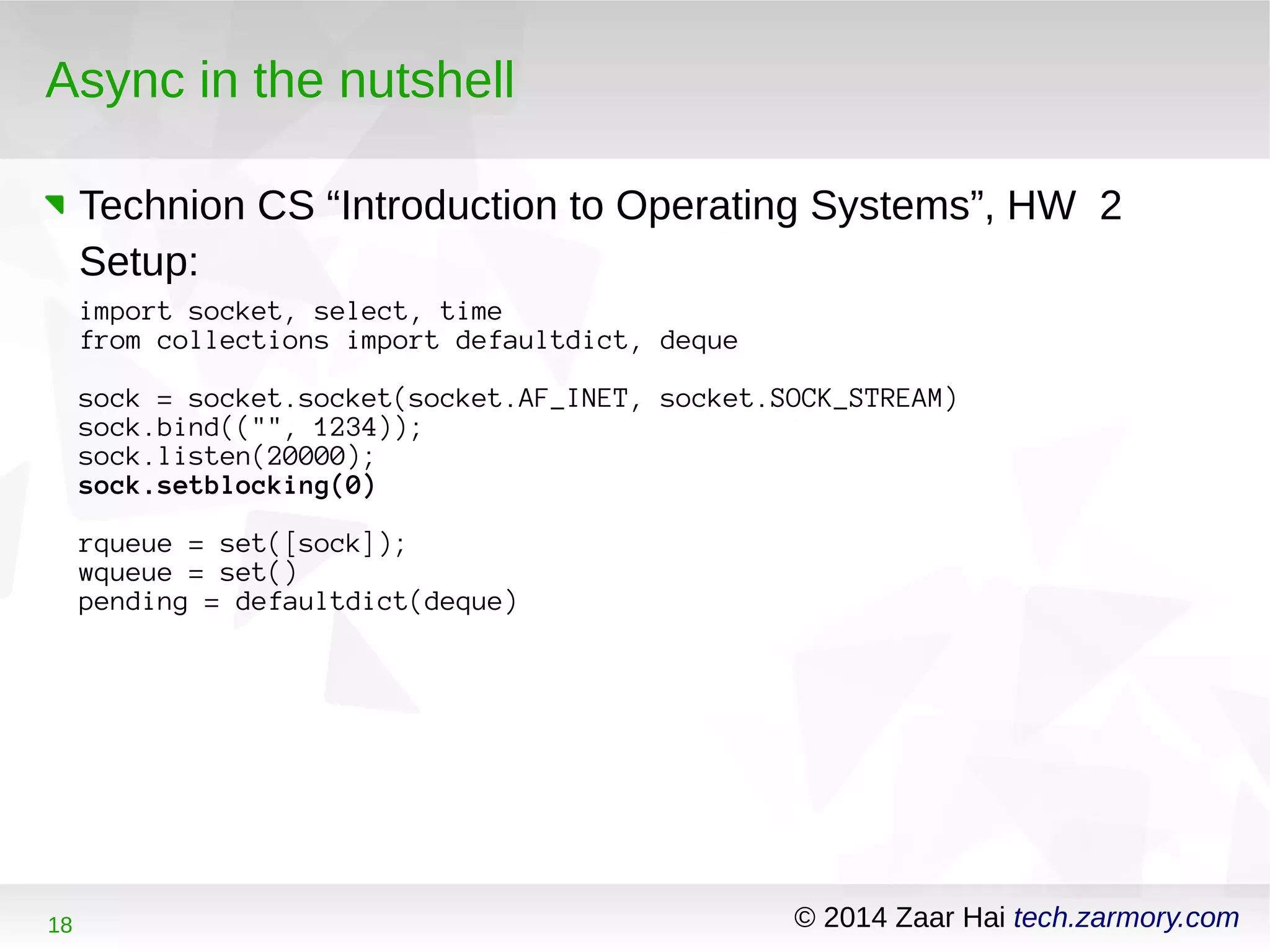 Async in the nutshell

Technion CS “Introduction to Operating Systems”, HW 2

Setup:

import socket, select, time
from collections import defaultdict, deque

sock = socket.socket(socket.AF_INET, socket.SOCK_STREAM)
sock.bind(("", 1234));
sock.listen(20000);
sock.setblocking(0)

rqueue = set([sock]);
wqueue = set()
pending = defaultdict(deque)

18

© 2014 Zaar Hai tech.zarmory.com